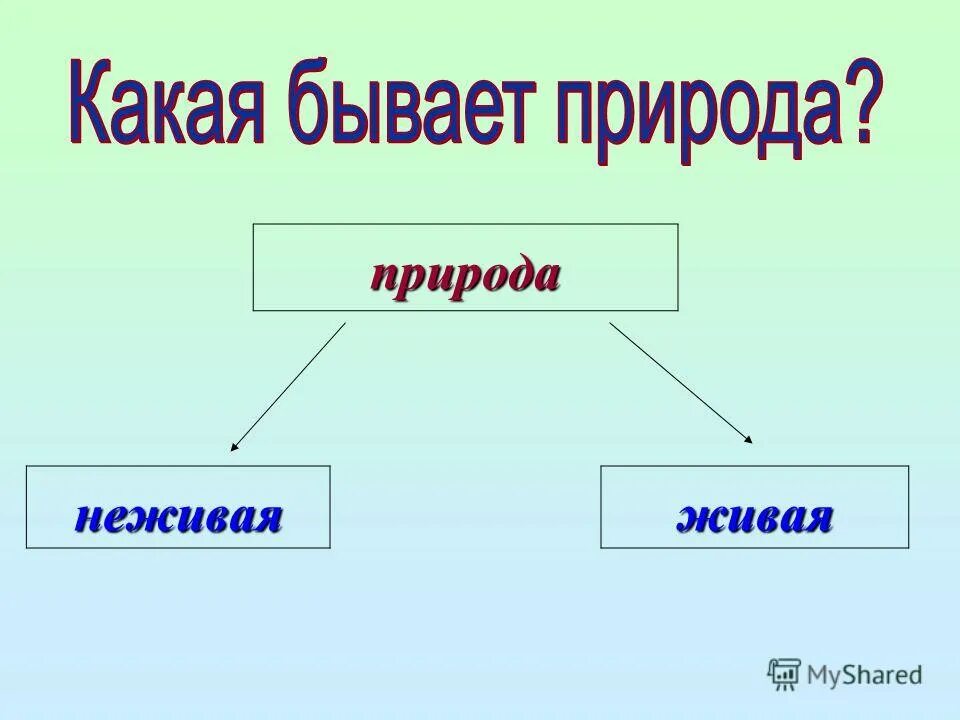 Какая бывает природа?

природа

неживая

живая

MyShared